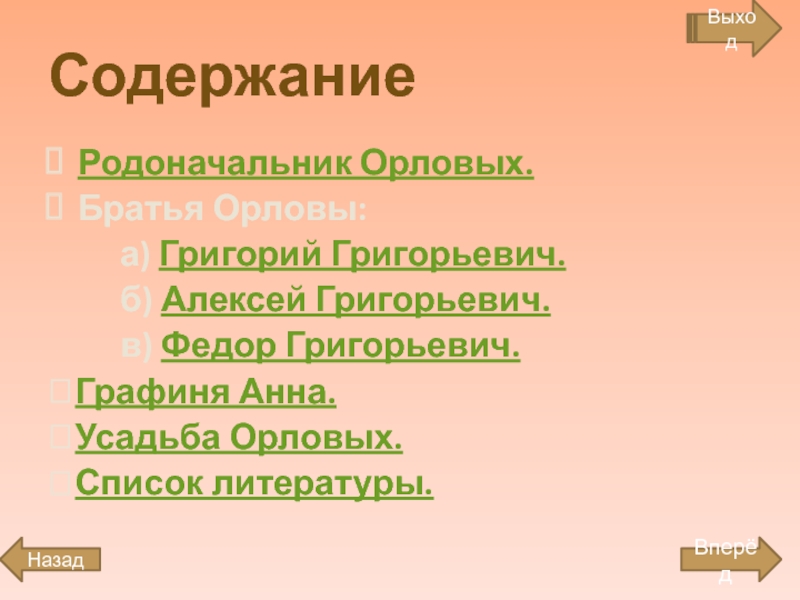 Выход

Содержание

Родоначальник Орловых.
Братья Орловы:
а) Григорий Григорьевич.
б) Алексей Григорьевич.
в) Федор Григорьевич.
Графиня Анна.
Усадьба Орловых.
Список литературы.

Назад

Вперёд